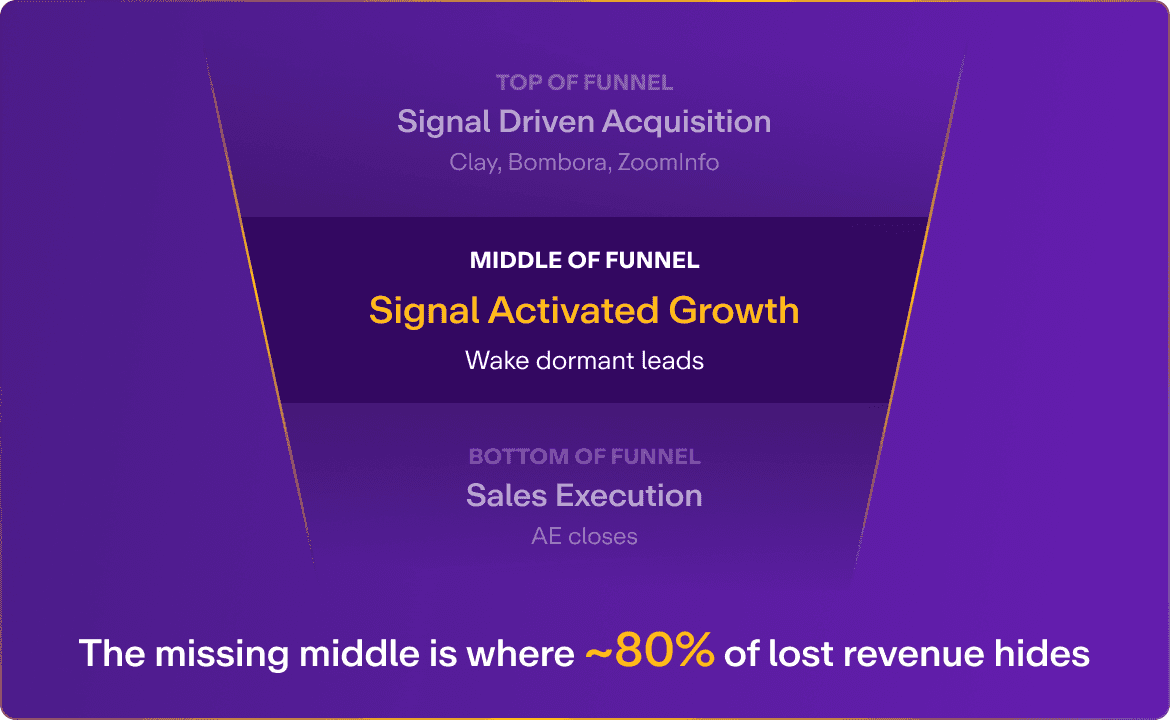 TOP OF FUNNEL
Signal Driven Acquisition
Clay, Bombora, ZoomInfo

MIDDLE OF FUNNEL
Signal Activated Growth
Wake dormant leads

BOTTOM OF FUNNEL
Sales Execution
AE closes

The missing middle is where ~80% of lost revenue hides